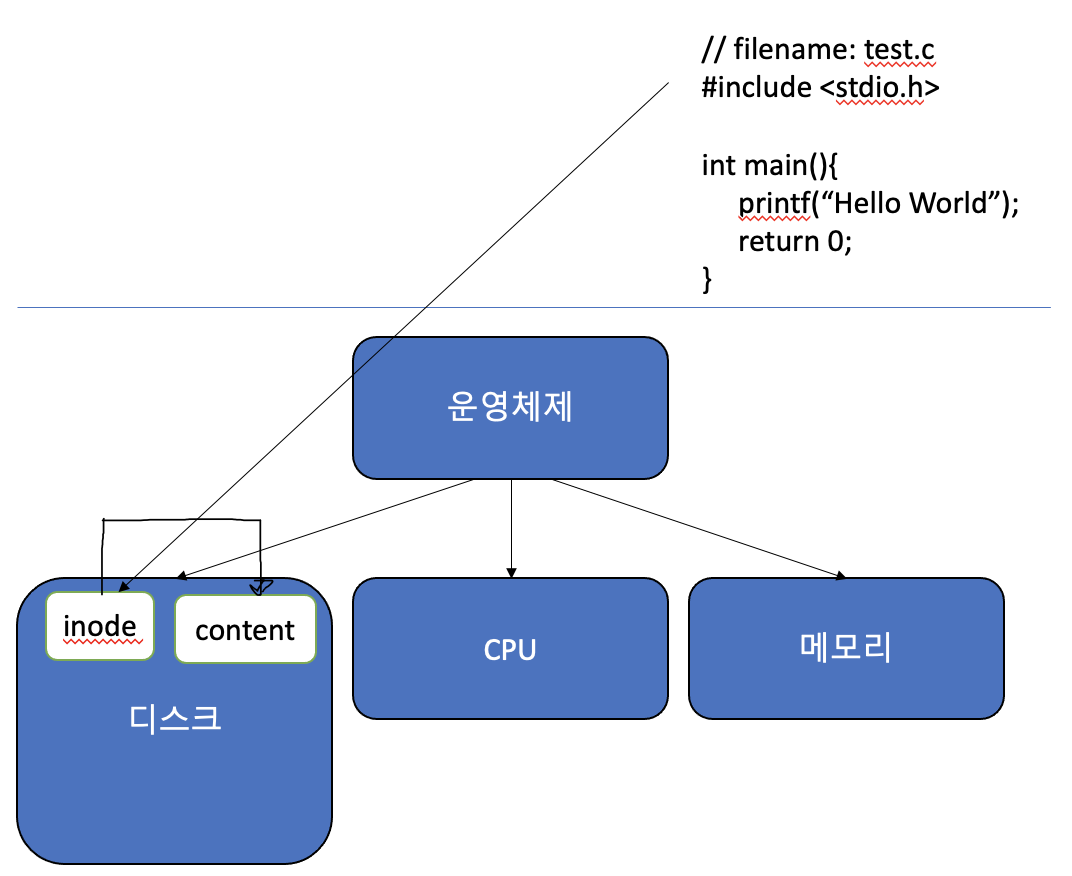 // filename: test.c
#include <stdio.h>

int main(){
printf(“Hello World”);
return 0;
}

운영체제

inode

content

디스크

CPU

메모리